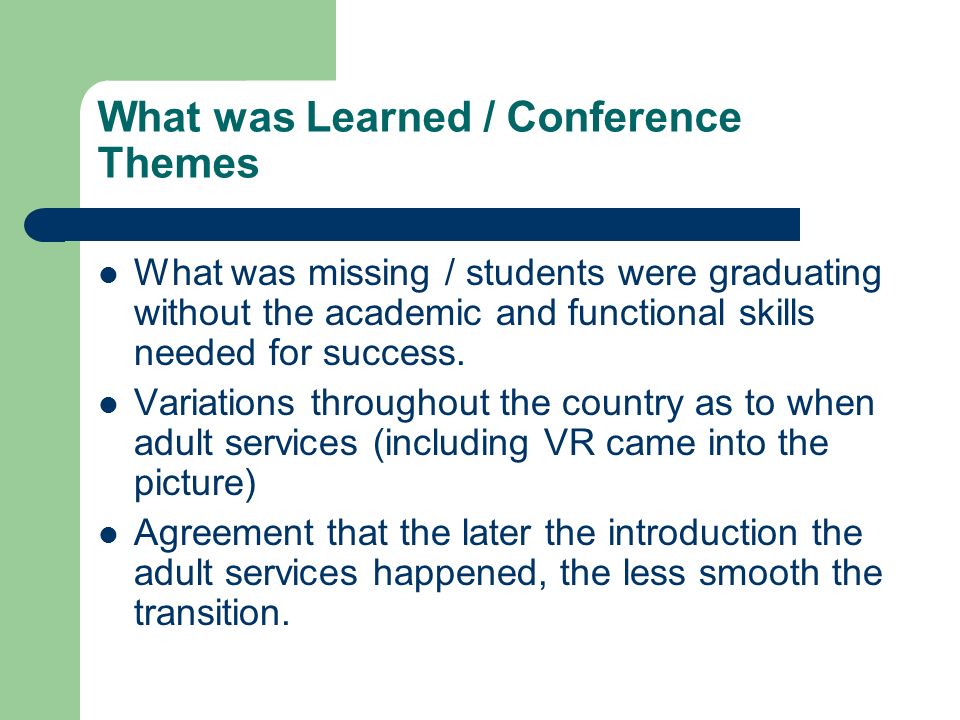 What was Learned / Conference Themes

- What was missing / students were graduating without the academic and functional skills needed for success.
- Variations throughout the country as to when adult services (including VR came into the picture)
- Agreement that the later the introduction the adult services happened, the less smooth the transition.